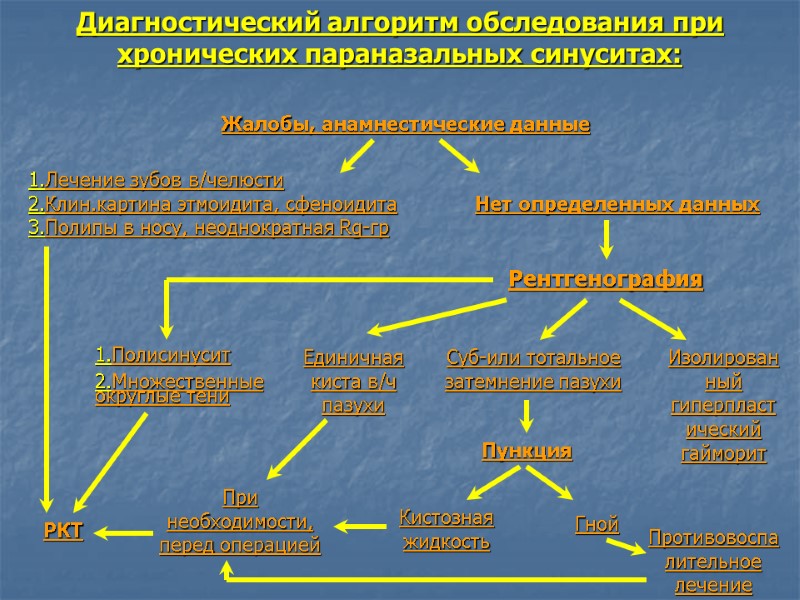 Диагностический алгоритм обследования при хронических параназальных синуситах:

Жалобы, анамнестические данные

1.Лечение зубов в/челюсти
2.Клин.картина этмоидита, сфеноидита
3.Полипы в носу, неоднократная Rg-гр

Нет определенных данных

Рентгенография

1.Полисинусит
2.Множественные округлые тени

Единичная киста в/ч пазухи

Суб-или тотальное затемнение пазухи

Изолированный гиперпластический гайморит

Пункция

РКТ

При необходимости, перед операцией

Кистозная жидкость

Гной

Противовоспалительное лечение